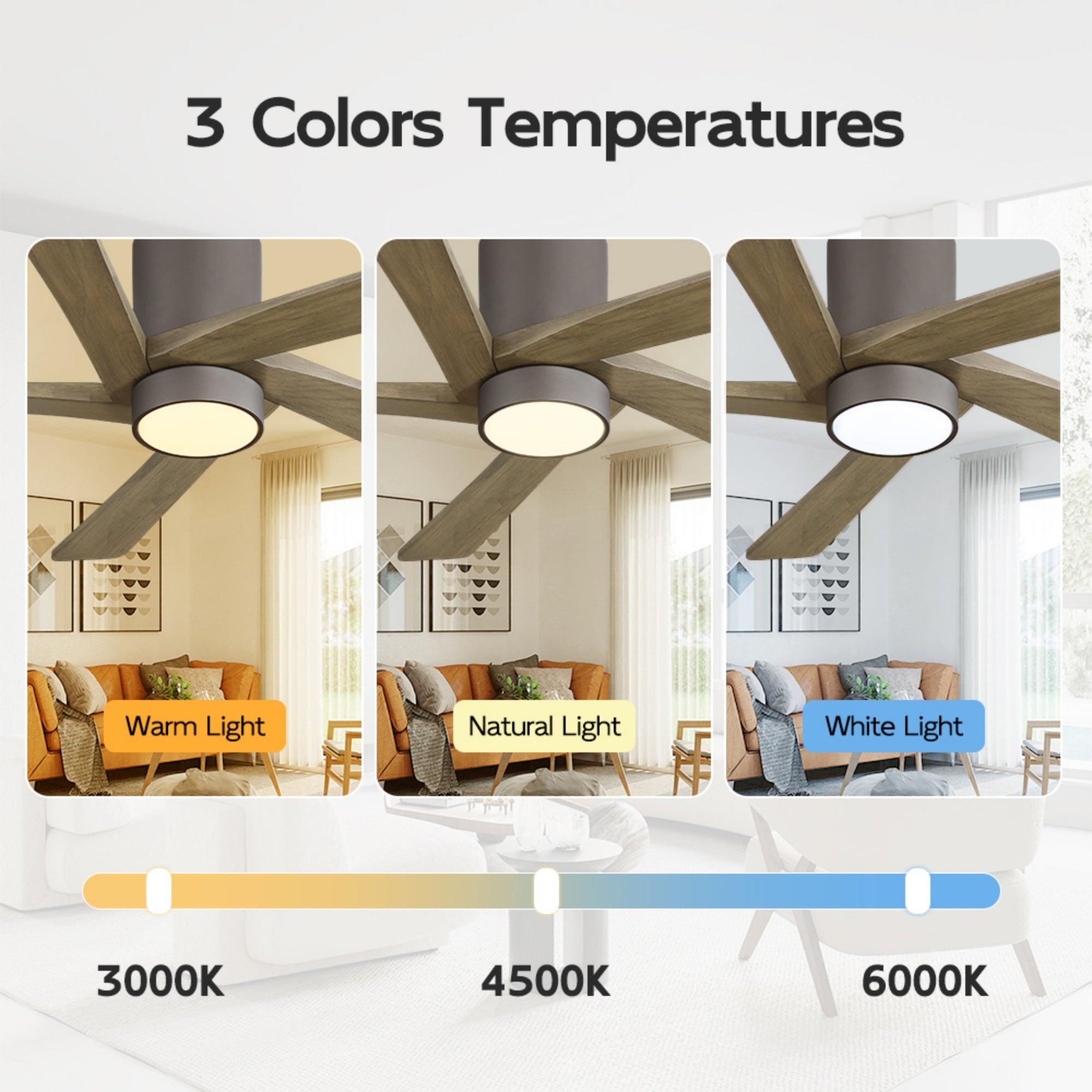 3 Colors Temperatures

Warm Light

Natural Light

White Light

3000K

4500K

6000K